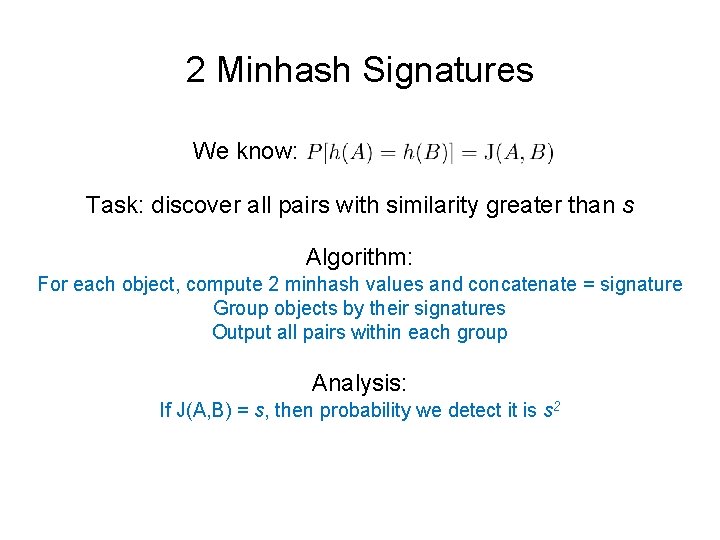 2 Minhash Signatures

We know: $P[h(A) = h(B)] = \mathrm{J}(A, B)$

Task: discover all pairs with similarity greater than $s$

Algorithm:
For each object, compute 2 minhash values and concatenate = signature
Group objects by their signatures
Output all pairs within each group

Analysis:
If J(A,B) = $s$, then probability we detect it is $s^2$